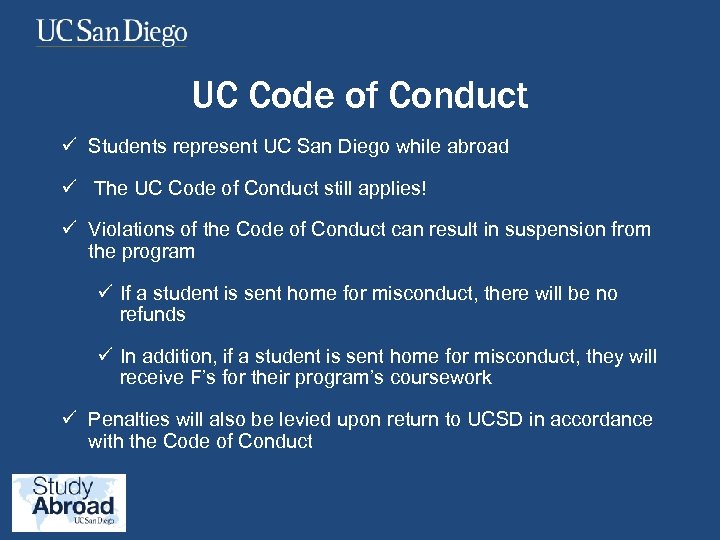 UC San Diego

UC Code of Conduct

✓ Students represent UC San Diego while abroad

✓ The UC Code of Conduct still applies!

✓ Violations of the Code of Conduct can result in suspension from the program

✓ If a student is sent home for misconduct, there will be no refunds

✓ In addition, if a student is sent home for misconduct, they will receive F's for their program's coursework

✓ Penalties will also be levied upon return to UCSD in accordance with the Code of Conduct

Study Abroad
UC San Diego